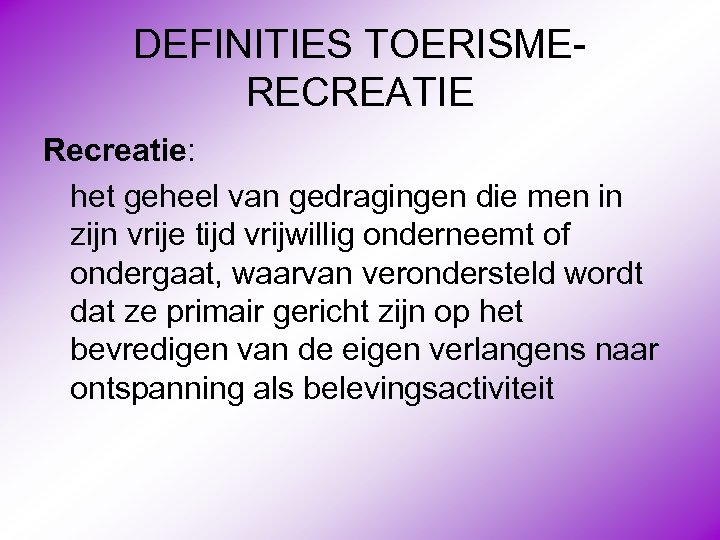 DEFINITIES TOERISME-RECREATIE

Recreatie:

het geheel van gedragingen die men in zijn vrije tijd vrijwillig onderneemt of ondergaat, waarvan verondersteld wordt dat ze primair gericht zijn op het bevredigen van de eigen verlangens naar ontspanning als belevingsactiviteit